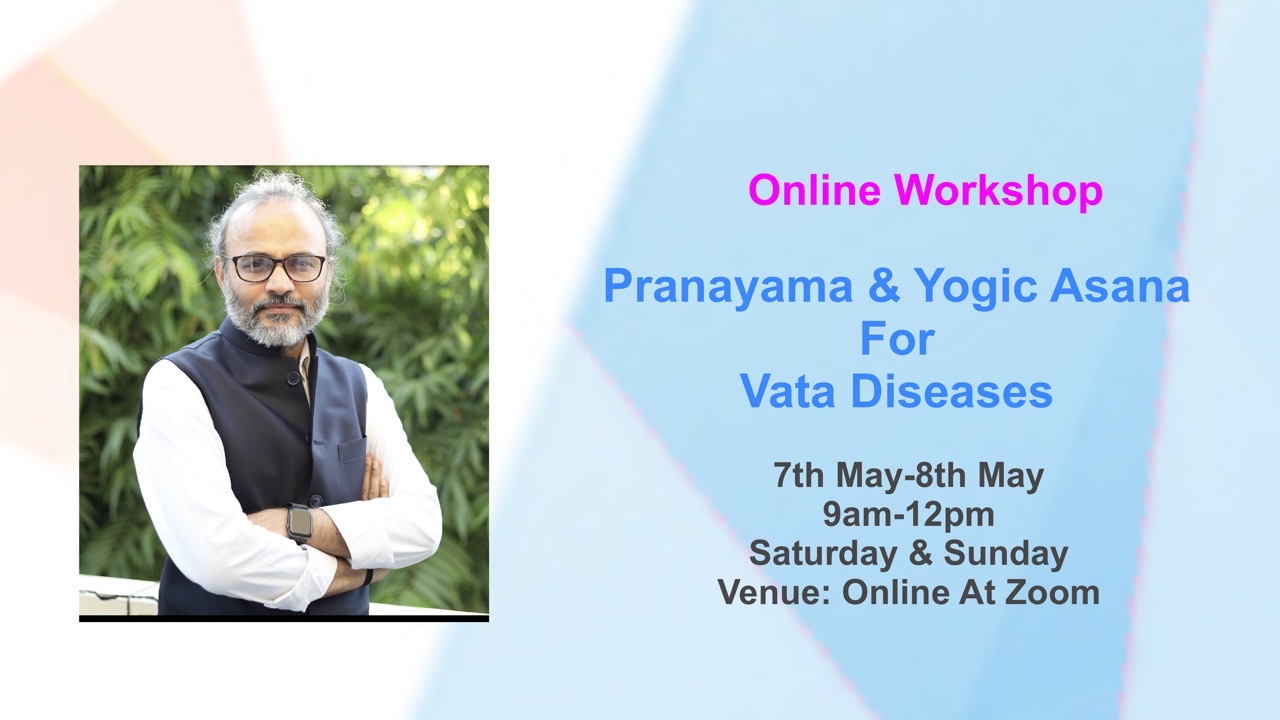 Online Workshop

Pranayama & Yogic Asana
For
Vata Diseases

7th May-8th May
9am-12pm
Saturday & Sunday
Venue: Online At Zoom